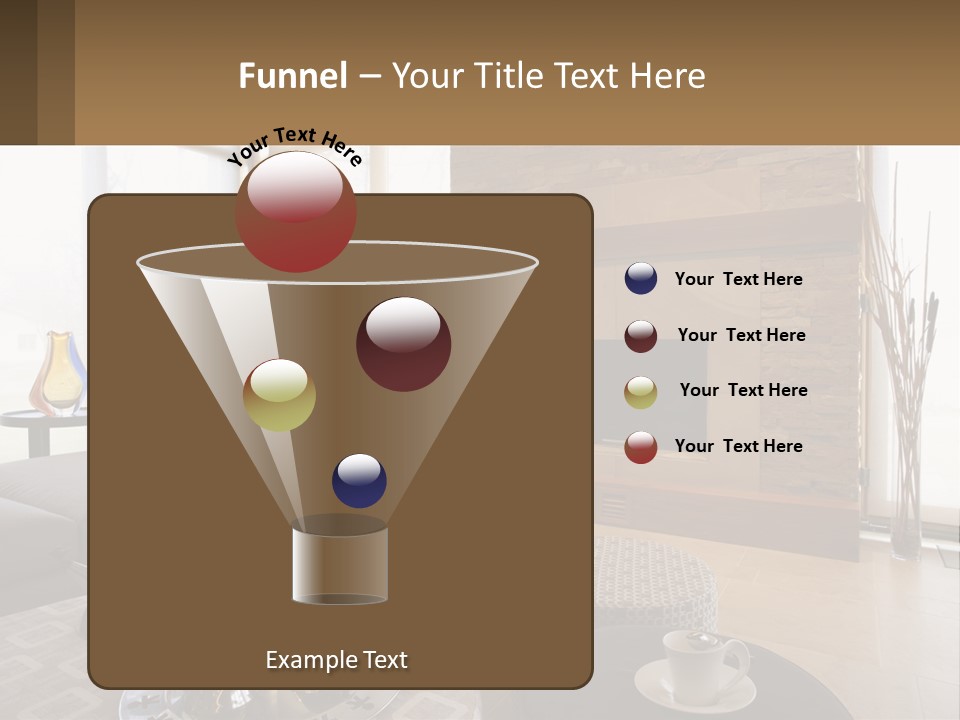 Funnel – Your Title Text Here

Your Text Here

Your Text Here

Your Text Here

Your Text Here

Your Text Here

Example Text